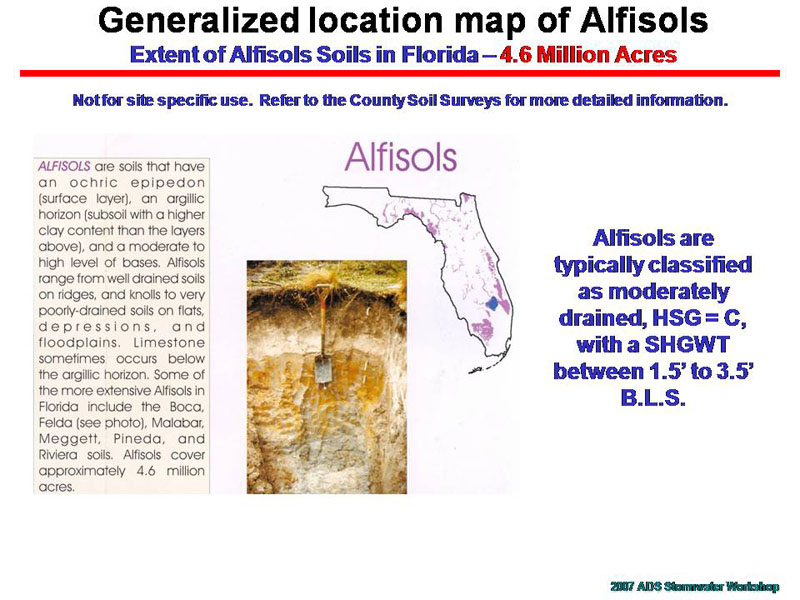 Generalized location map of Alfisols

Extent of Alfisols Soils in Florida – 4.6 Million Acres

Not for site specific use. Refer to the County Soil Surveys for more detailed information.

ALFISOLS are soils that have an ochric epipedon (surface layer), an argillic horizon (subsoil with a higher clay content than the layers above), and a moderate to high level of bases. Alfisols range from well drained soils on ridges, and knolls to very poorly-drained soils on flats, depressions, and floodplains. Limestone sometimes occurs below the argillic horizon. Some of the more extensive Alfisols in Florida include the Boca, Felda (see photo), Malabar, Meggett, Pineda, and Riviera soils. Alfisols cover approximately 4.6 million acres.

Alfisols

Alfisols are typically classified as moderately drained, HSG = C, with a SHGWT between 1.5' to 3.5' B.L.S.

2007 ADS Stormwater Workshop